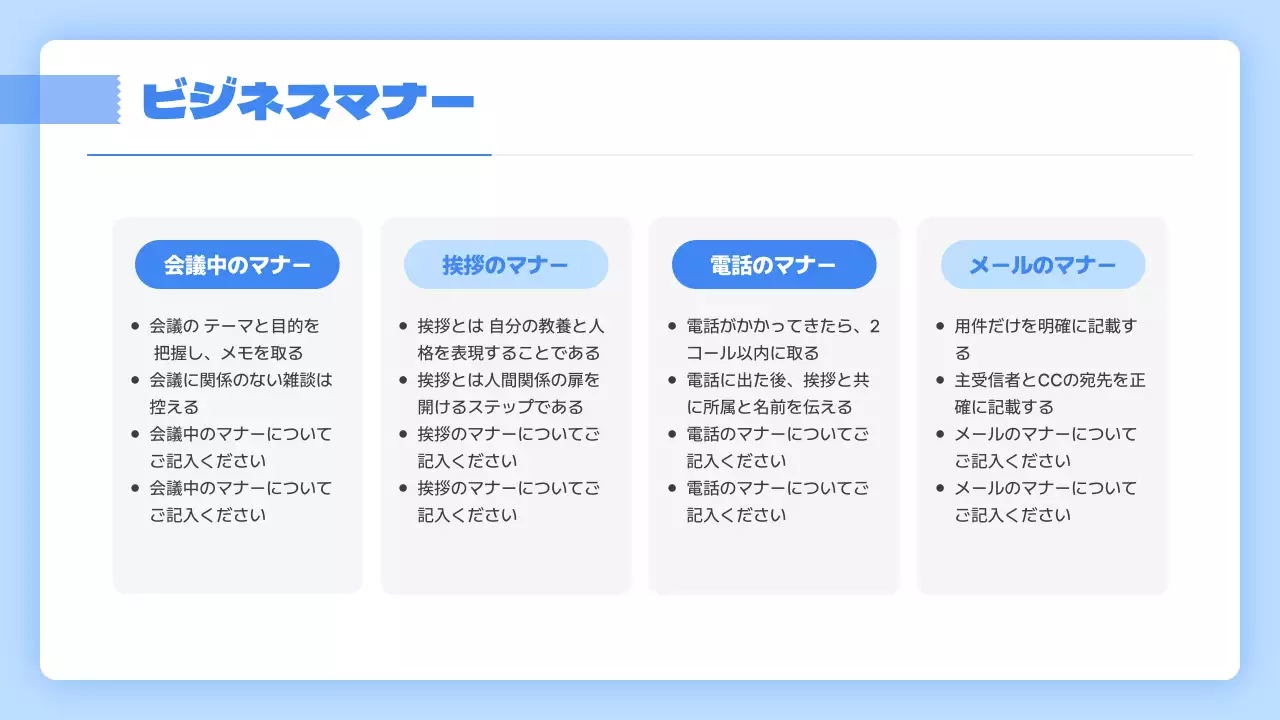 ビジネスマナー

会議中のマナー

- 会議の テーマと目的を 把握し、メモを取る
- 会議に関係のない雑談は控える
- 会議中のマナーについてご記入ください
- 会議中のマナーについてご記入ください

挨拶のマナー

- 挨拶とは 自分の教養と人格を表現することである
- 挨拶とは人間関係の扉を開けるステップである
- 挨拶のマナーについてご記入ください
- 挨拶のマナーについてご記入ください

電話のマナー

- 電話がかかってきたら、2コール以内に取る
- 電話に出た後、挨拶と共に所属と名前を伝える
- 電話のマナーについてご記入ください
- 電話のマナーについてご記入ください

メールのマナー

- 用件だけを明確に記載する
- 主受信者とCCの宛先を正確に記載する
- メールのマナーについてご記入ください
- メールのマナーについてご記入ください